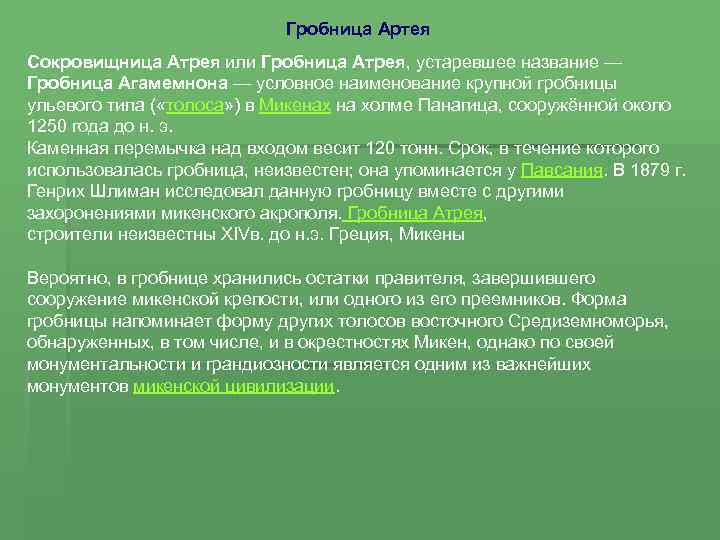 Гробница Артея

Сокровищница Атрея или Гробница Атрея, устаревшее название — Гробница Агамемнона — условное наименование крупной гробницы ульевого типа («толоса») в Микенах на холме Панагица, сооружённой около 1250 года до н. э.
Каменная перемычка над входом весит 120 тонн. Срок, в течение которого использовалась гробница, неизвестен; она упоминается у Павсания. В 1879 г. Генрих Шлиман исследовал данную гробницу вместе с другими захоронениями микенского акрополя. Гробница Атрея, строители неизвестны XIVв. до н.э. Греция, Микены

Вероятно, в гробнице хранились остатки правителя, завершившего сооружение микенской крепости, или одного из его преемников. Форма гробницы напоминает форму других толосов восточного Средиземноморья, обнаруженных, в том числе, и в окрестностях Микен, однако по своей монументальности и грандиозности является одним из важнейших монументов микенской цивилизации.